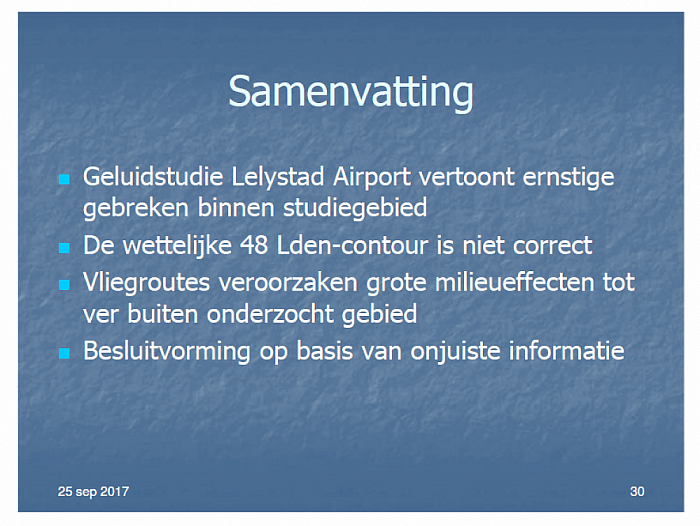 Samenvatting

- Geluidstudie Lelystad Airport vertoont ernstige gebreken binnen studiegebied
- De wettelijke 48 Lden-contour is niet correct
- Vliegroutes veroorzaken grote milieueffecten tot ver buiten onderzocht gebied
- Besluitvorming op basis van onjuiste informatie

25 sep 2017

30